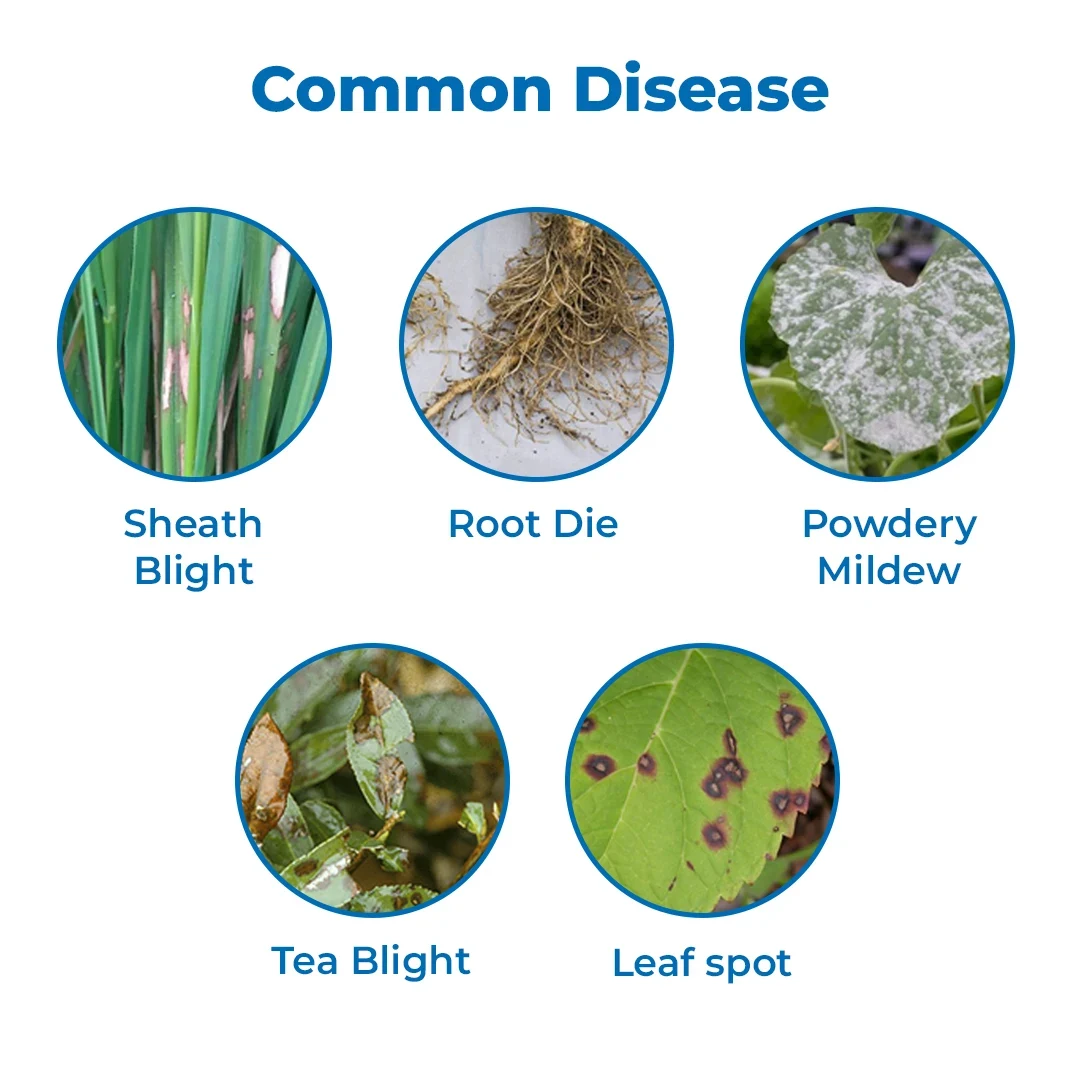 Common Disease

Sheath Blight

Root Die

Powdery Mildew

Tea Blight

Leaf spot